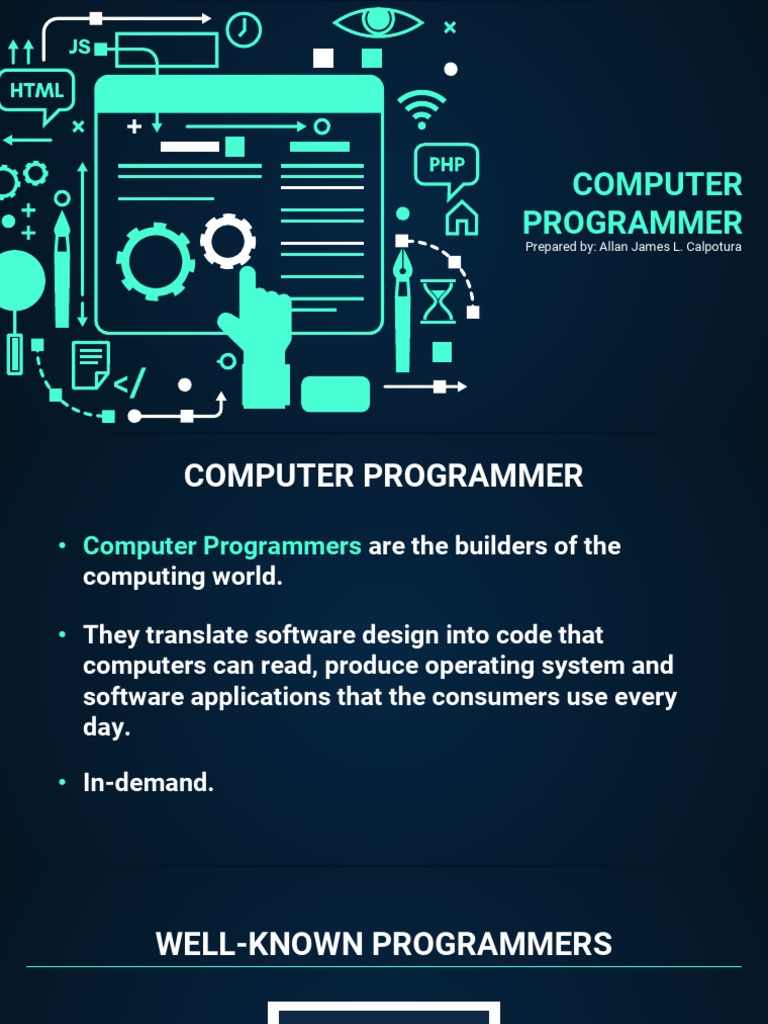 JS
HTML
PHP
</

COMPUTER PROGRAMMER
Prepared by: Allan James L. Calpotura

COMPUTER PROGRAMMER

• Computer Programmers are the builders of the computing world.

• They translate software design into code that computers can read, produce operating system and software applications that the consumers use every day.

• In-demand.

WELL-KNOWN PROGRAMMERS